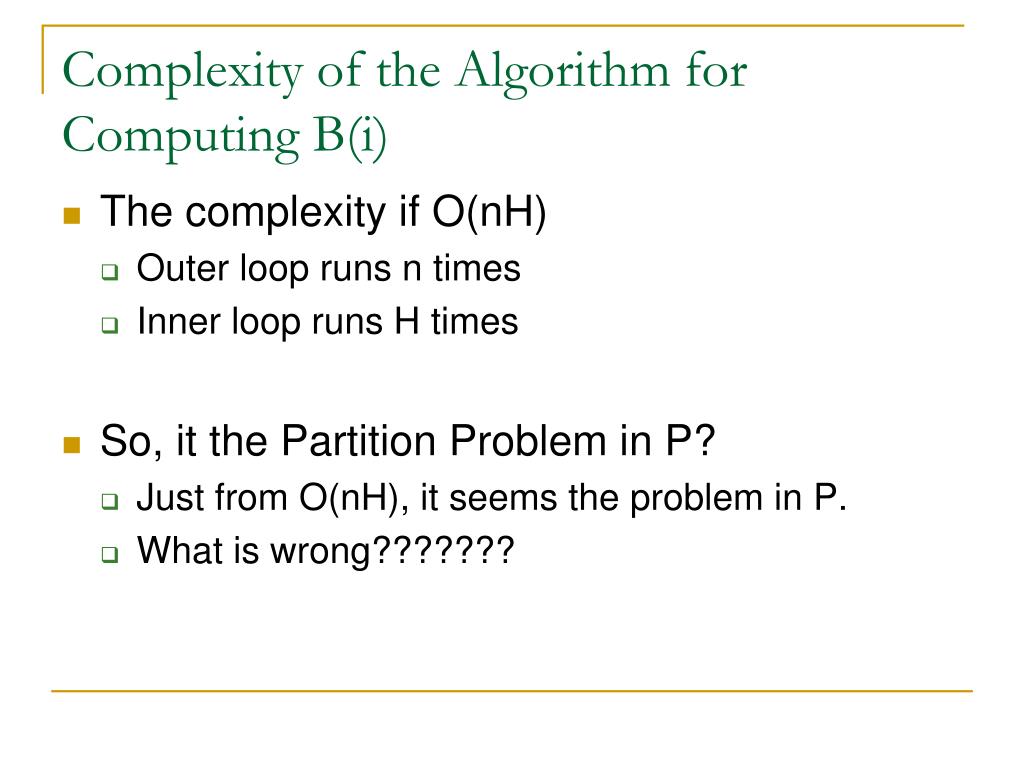 Complexity of the Algorithm for Computing B(i)

The complexity if O(nH)
Outer loop runs n times
Inner loop runs H times

So, it the Partition Problem in P?
Just from O(nH), it seems the problem in P.
What is wrong???????